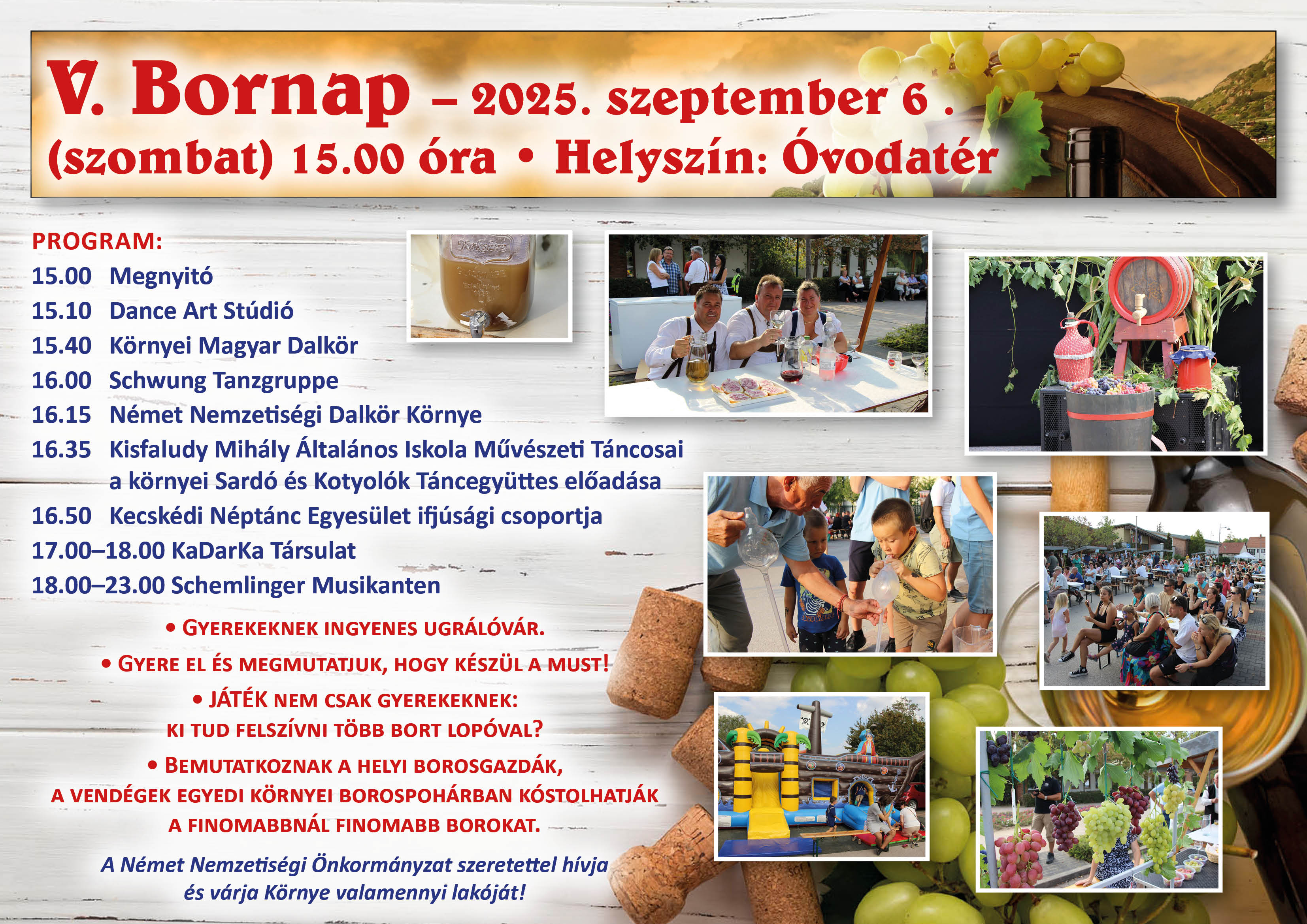 V. Bornap – 2025. szeptember 6 . (szombat) 15.00 óra • Helyszín: Óvodatér

PROGRAM:
15.00 Megnyitó
15.10 Dance Art Stúdió
15.40 Környei Magyar Dalkör
16.00 Schwung Tanzgruppe
16.15 Német Nemzetiségi Dalkör Környe
16.35 Kisfaludy Mihály Általános Iskola Művészeti Táncosai a környei Sardó és Kotyolók Táncegyüttes előadása
16.50 Kecskédi Néptánc Egyesület ifjúsági csoportja
17.00–18.00 KaDarKa Társulat
18.00–23.00 Schemlinger Musikanten

• GYEREKEKNEK INGYENES UGRÁLÓVÁR.
• GYERE EL ÉS MEGMUTATJUK, HOGY KÉSZÜL A MUST!
• JÁTÉK NEM CSAK GYEREKEKNEK: KI TUD FELSZÍVNI TÖBB BORT LOPÓVAL?
• BEMUTATKOZNAK A HELYI BOROSGAZDÁK, A VENDÉGEK EGYEDI KÖRNYEI BOROSPOHÁRBAN KÓSTOLHATJÁK A FINOMABBNÁL FINOMABB BOROKAT.

A Német Nemzetiségi Önkormányzat szeretettel hívja és várja Környe valamennyi lakóját!